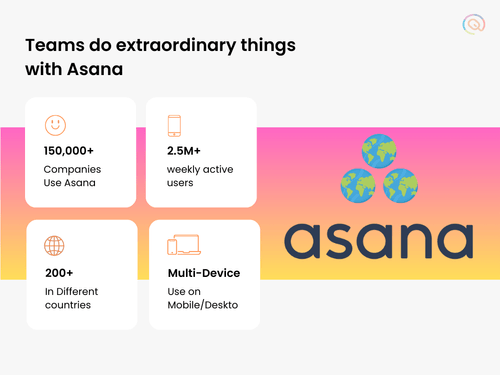 Teams do extraordinary things with Asana

150,000+
Companies Use Asana

2.5M+
weekly active users

200+
In Different countries

Multi-Device
Use on Mobile/Deskto

asana